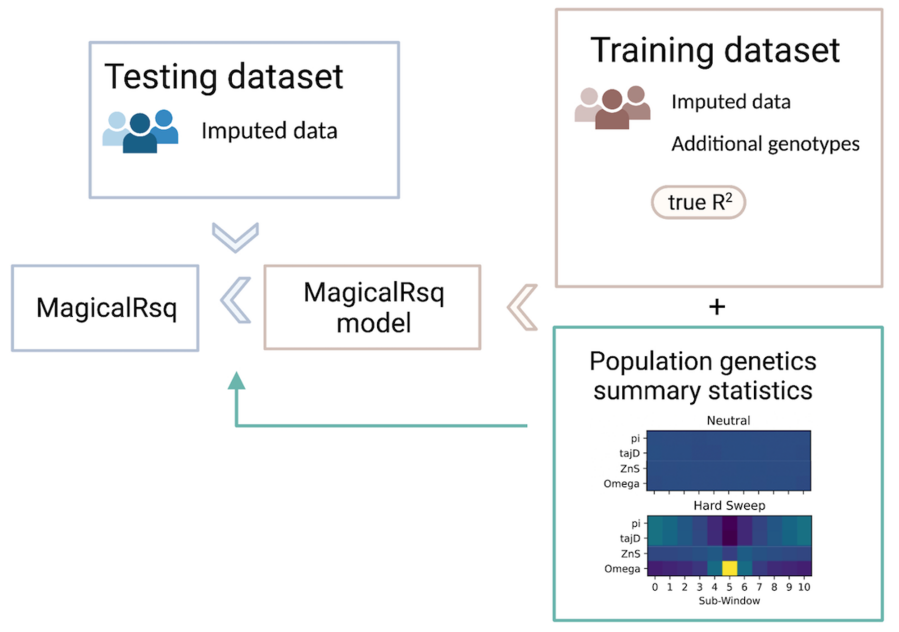 Testing dataset

Imputed data

Training dataset

Imputed data

Additional genotypes

true $R^2$

MagicalRsq

MagicalRsq model

+

Population genetics summary statistics

Neutral

pi
tajD
ZnS
Omega

Hard Sweep

pi
tajD
ZnS
Omega

0 1 2 3 4 5 6 7 8 9 10

Sub-Window